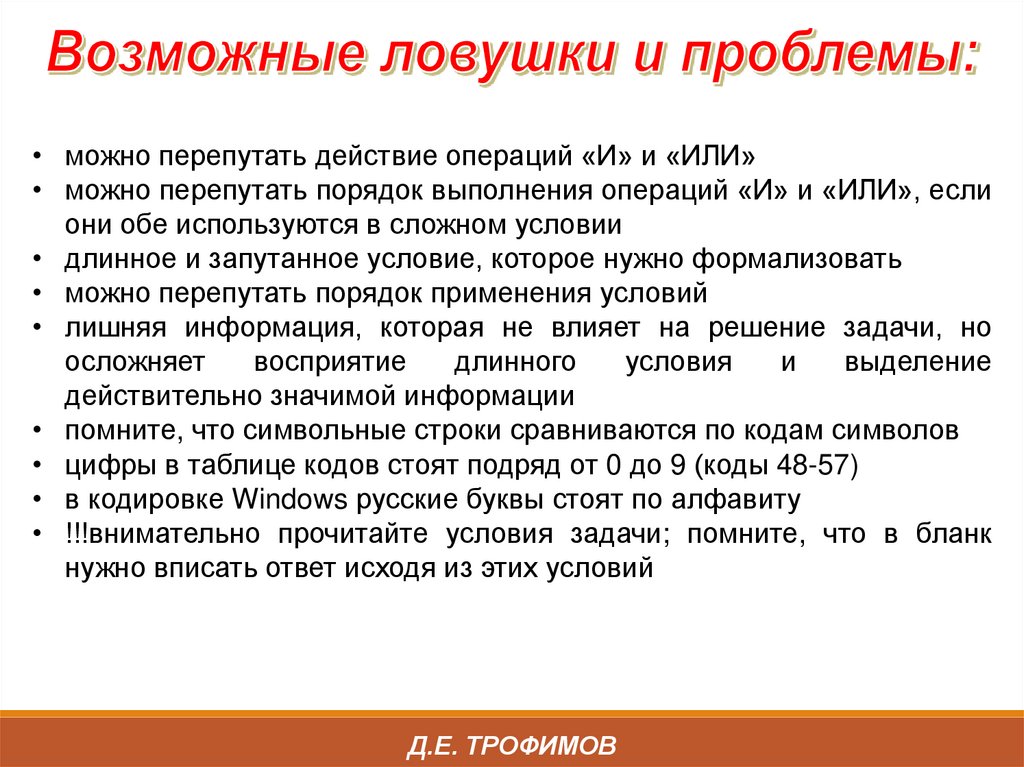 Возможные ловушки и проблемы:

• можно перепутать действие операций «И» и «ИЛИ»
• можно перепутать порядок выполнения операций «И» и «ИЛИ», если они обе используются в сложном условии
• длинное и запутанное условие, которое нужно формализовать
• можно перепутать порядок применения условий
• лишняя информация, которая не влияет на решение задачи, но осложняет восприятие длинного условия и выделение действительно значимой информации
• помните, что символьные строки сравниваются по кодам символов
• цифры в таблице кодов стоят подряд от 0 до 9 (коды 48-57)
• в кодировке Windows русские буквы стоят по алфавиту
• !!!внимательно прочитайте условия задачи; помните, что в бланк нужно вписать ответ исходя из этих условий

Д.Е. ТРОФИМОВ